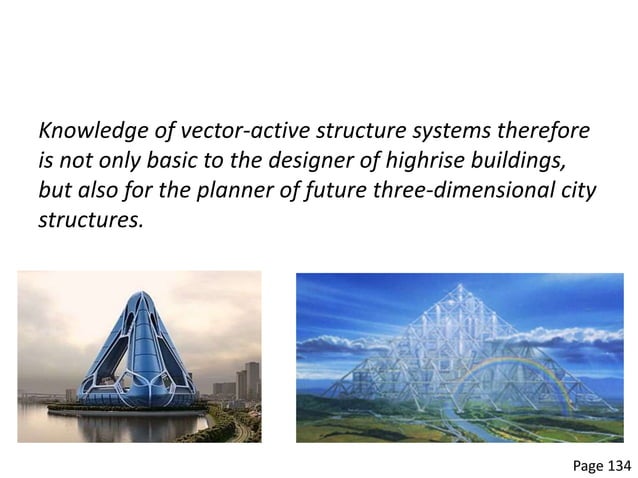 Knowledge of vector-active structure systems therefore is not only basic to the designer of highrise buildings, but also for the planner of future three-dimensional city structures.

Page 134